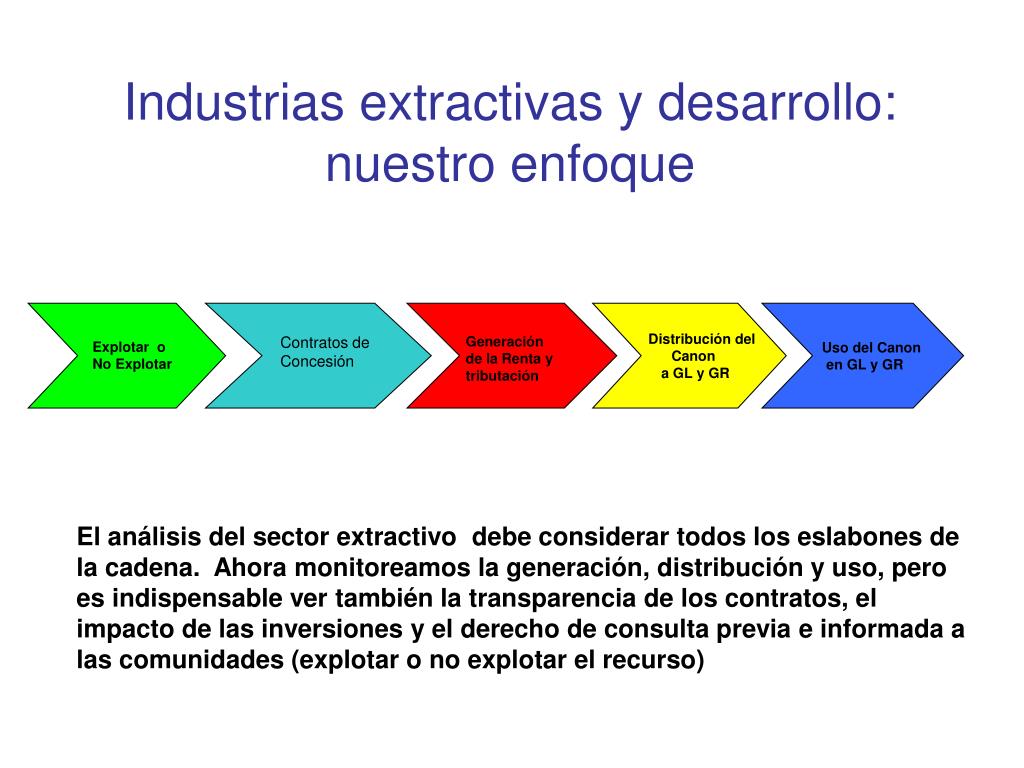 Industrias extractivas y desarrollo: nuestro enfoque

Explotar o No Explotar

Contratos de Concesión

Generación de la Renta y tributación

Distribución del Canon a GL y GR

Uso del Canon en GL y GR

El análisis del sector extractivo debe considerar todos los eslabones de la cadena. Ahora monitoreamos la generación, distribución y uso, pero es indispensable ver también la transparencia de los contratos, el impacto de las inversiones y el derecho de consulta previa e informada a las comunidades (explotar o no explotar el recurso)